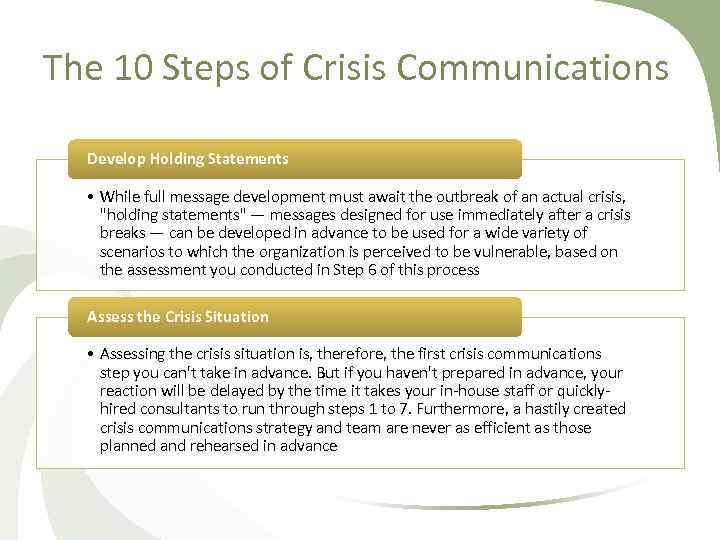 The 10 Steps of Crisis Communications

Develop Holding Statements

• While full message development must await the outbreak of an actual crisis, "holding statements" — messages designed for use immediately after a crisis breaks — can be developed in advance to be used for a wide variety of scenarios to which the organization is perceived to be vulnerable, based on the assessment you conducted in Step 6 of this process

Assess the Crisis Situation

• Assessing the crisis situation is, therefore, the first crisis communications step you can't take in advance. But if you haven't prepared in advance, your reaction will be delayed by the time it takes your in-house staff or quickly-hired consultants to run through steps 1 to 7. Furthermore, a hastily created crisis communications strategy and team are never as efficient as those planned and rehearsed in advance